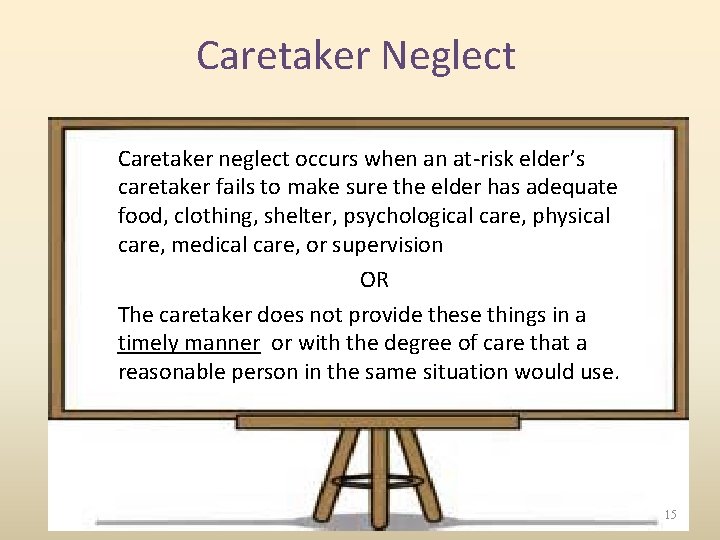 Caretaker Neglect

Caretaker neglect occurs when an at-risk elder's caretaker fails to make sure the elder has adequate food, clothing, shelter, psychological care, physical care, medical care, or supervision

OR

The caretaker does not provide these things in a timely manner or with the degree of care that a reasonable person in the same situation would use.

15